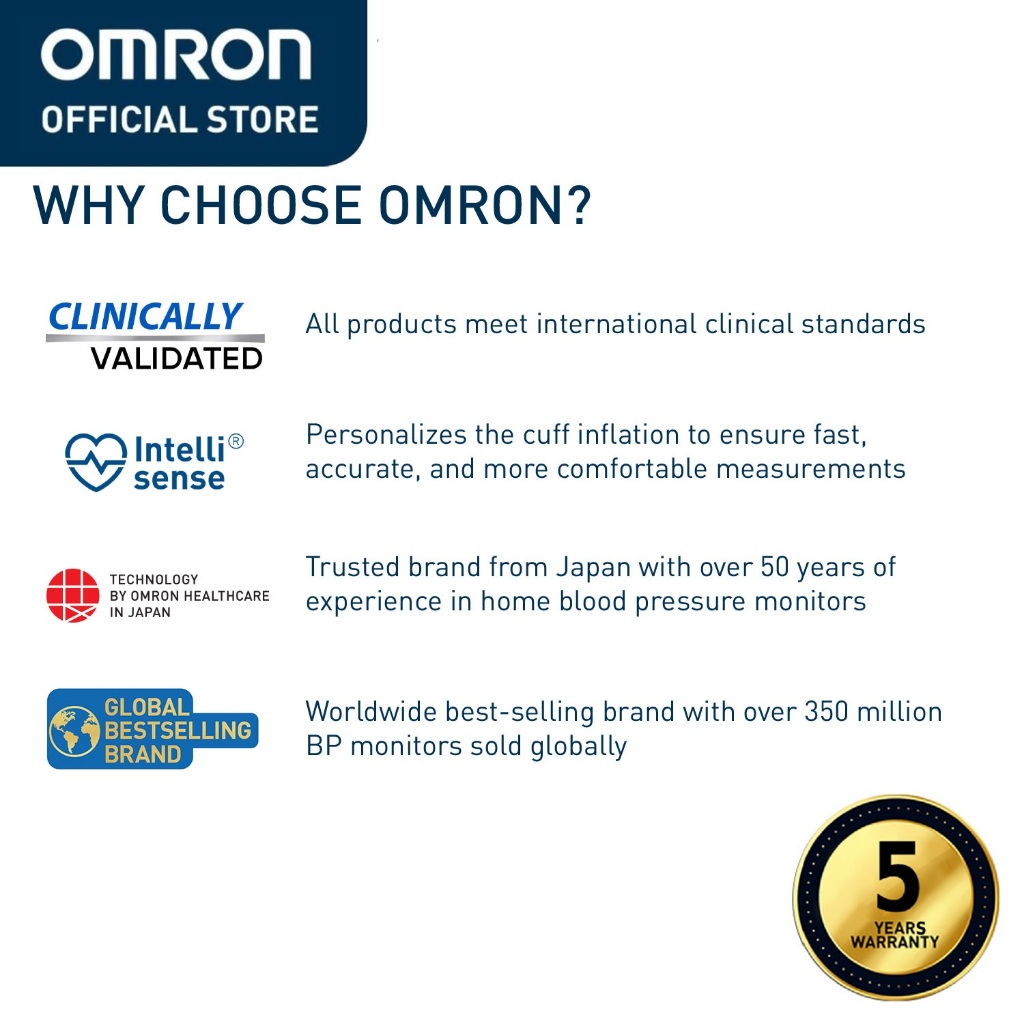 OMRON
OFFICIAL STORE

WHY CHOOSE OMRON?

CLINICALLY VALIDATED

All products meet international clinical standards

Intelli® sense

Personalizes the cuff inflation to ensure fast, accurate, and more comfortable measurements

TECHNOLOGY BY OMRON HEALTHCARE IN JAPAN

Trusted brand from Japan with over 50 years of experience in home blood pressure monitors

GLOBAL BESTSELLING BRAND

Worldwide best-selling brand with over 350 million BP monitors sold globally

5 YEARS WARRANTY